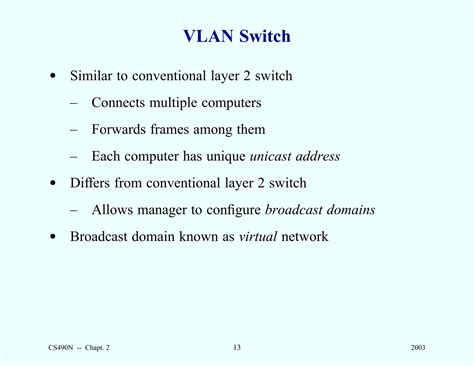 VLAN Switch

• Similar to conventional layer 2 switch
– Connects multiple computers
– Forwards frames among them
– Each computer has unique unicast address
• Differs from conventional layer 2 switch
– Allows manager to configure broadcast domains
• Broadcast domain known as virtual network

CS490N -- Chapt. 2
13
2003